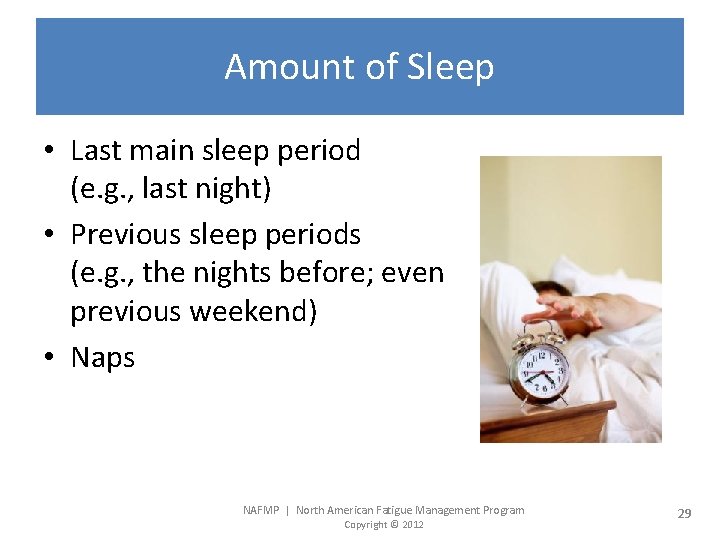 Amount of Sleep

• Last main sleep period (e.g., last night)
• Previous sleep periods (e.g., the nights before; even previous weekend)
• Naps

NAFMP | North American Fatigue Management Program
Copyright © 2012

29